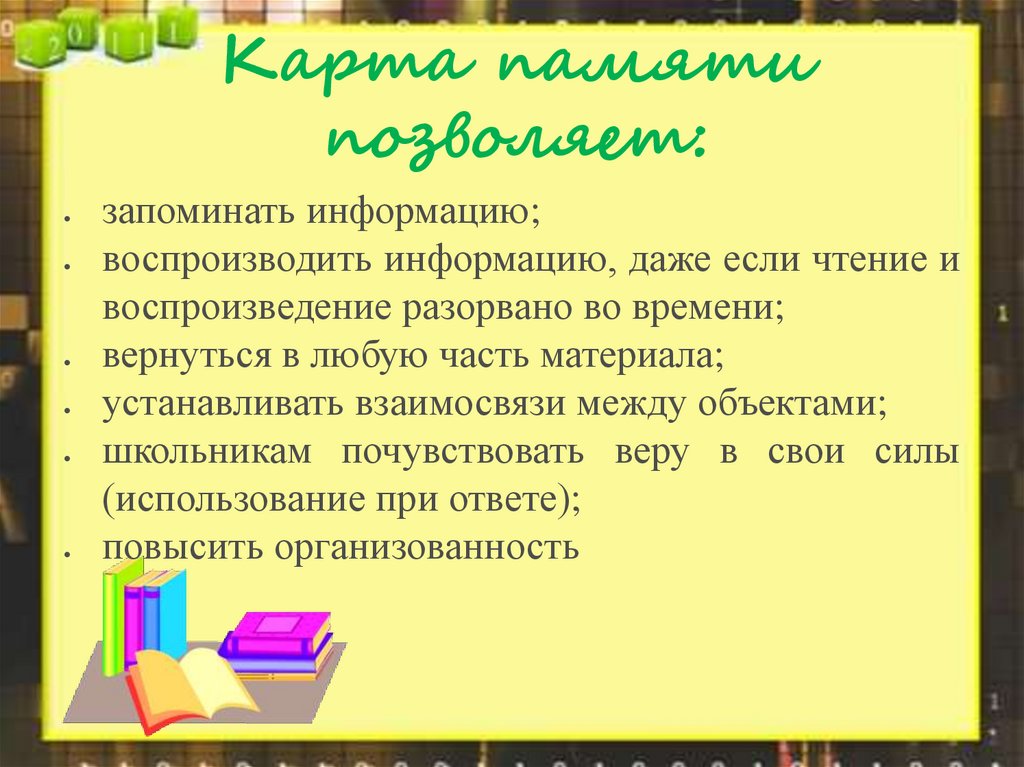 2 0 1 1

Карта памяти позволяет:

- запоминать информацию;
- воспроизводить информацию, даже если чтение и воспроизведение разорвано во времени;
- вернуться в любую часть материала;
- устанавливать взаимосвязи между объектами;
- школьникам почувствовать веру в свои силы (использование при ответе);
- повысить организованность